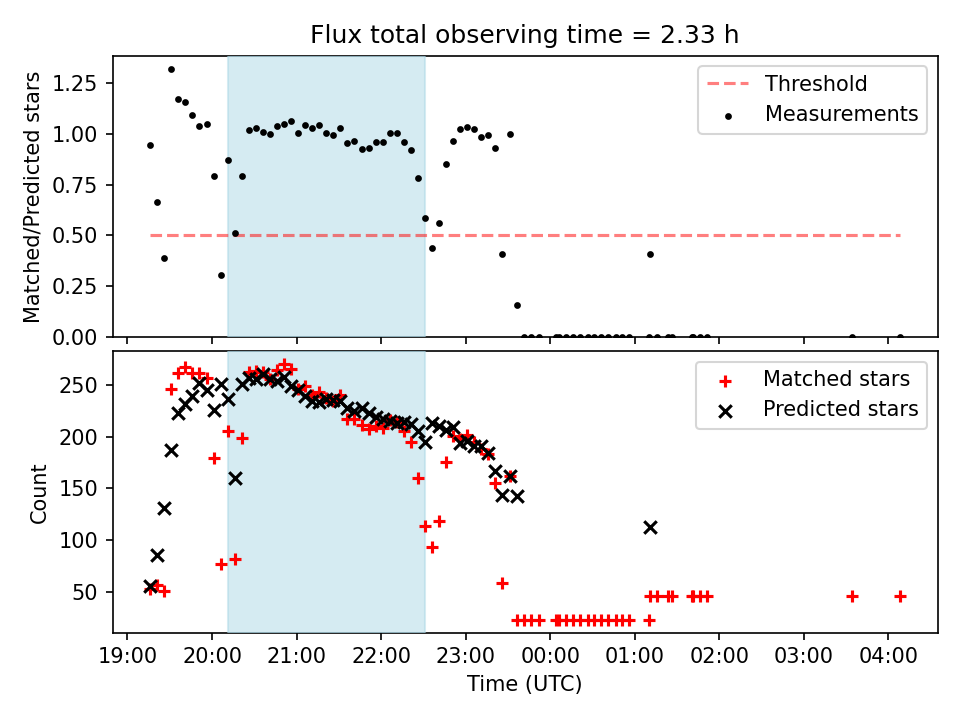 Flux total observing time = 2.33 h

Matched/Predicted stars

1.25
1.00
0.75
0.50
0.25
0.00

Threshold
Measurements

Count

250
200
150
100
50

Matched stars
Predicted stars

19:00 20:00 21:00 22:00 23:00 00:00 01:00 02:00 03:00 04:00

Time (UTC)